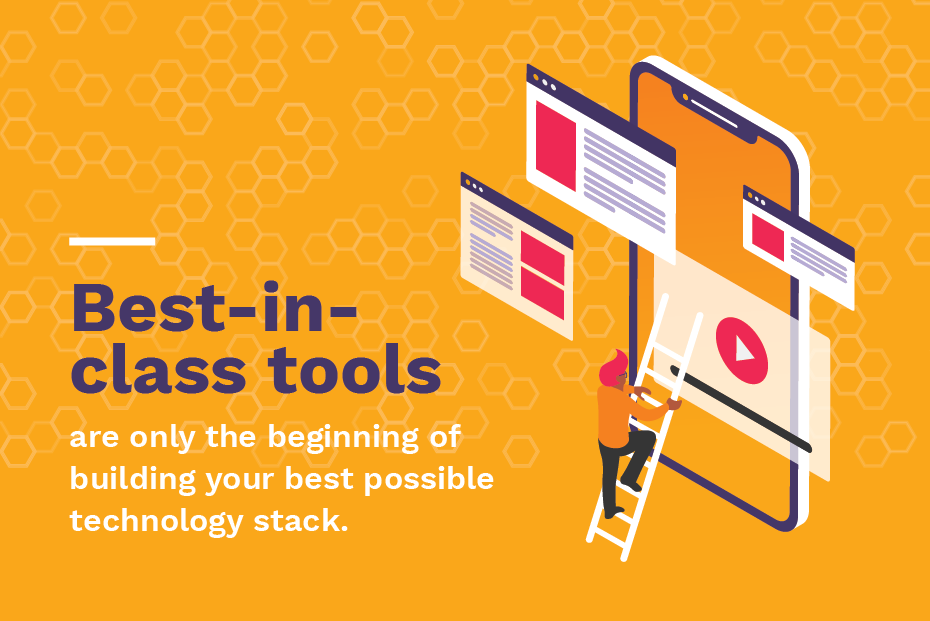 Best-in-class tools

are only the beginning of building your best possible technology stack.